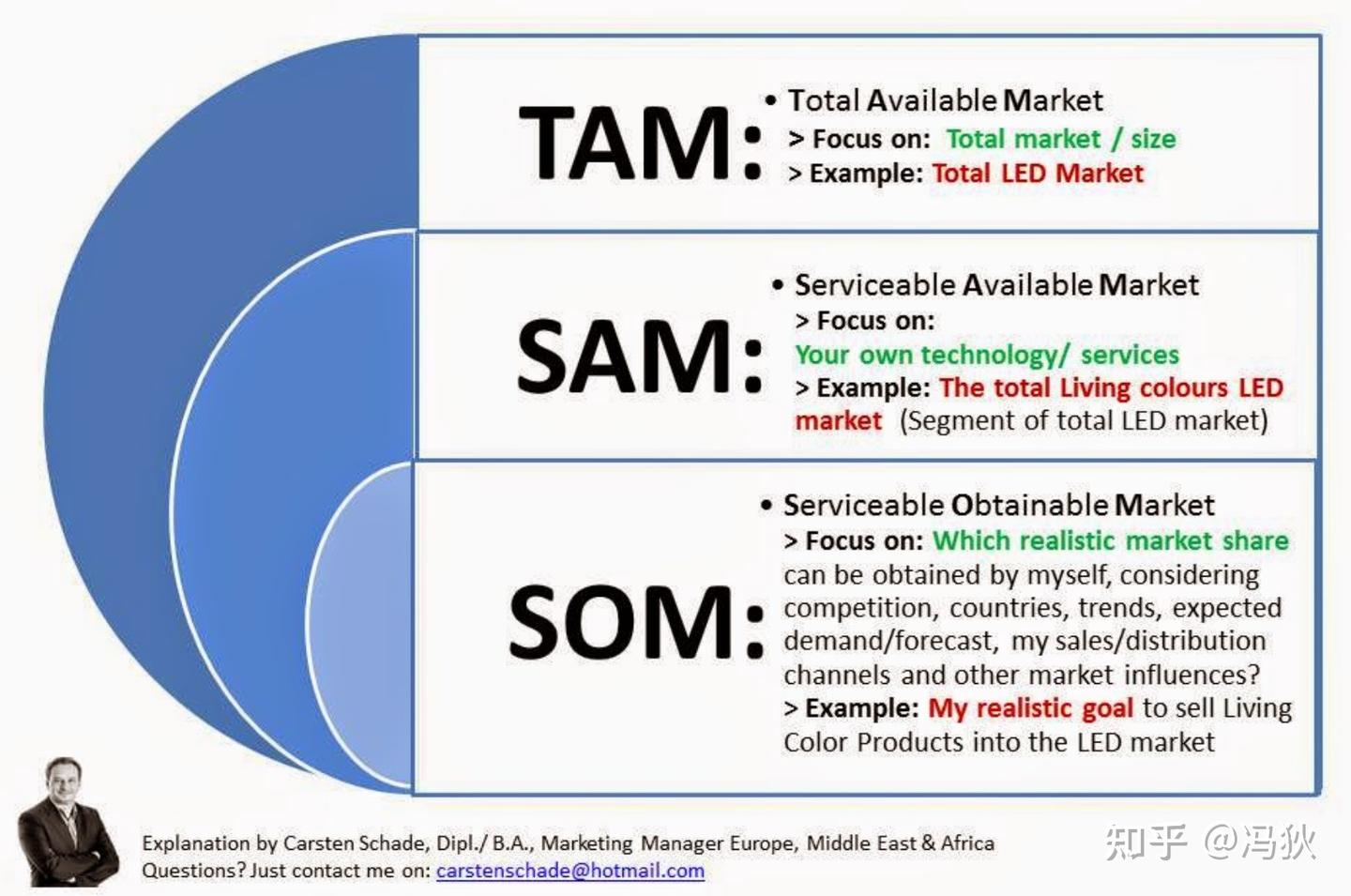 TAM:

• Total Available Market
> Focus on: Total market / size
> Example: Total LED Market

SAM:

• Serviceable Available Market
> Focus on:
Your own technology/ services
> Example: The total Living colours LED market (Segment of total LED market)

SOM:

• Serviceable Obtainable Market
> Focus on: Which realistic market share can be obtained by myself, considering competition, countries, trends, expected demand/forecast, my sales/distribution channels and other market influences?
> Example: My realistic goal to sell Living Color Products into the LED market

Explanation by Carsten Schade, Dipl./ B.A., Marketing Manager Europe, Middle East & Africa
Questions? Just contact me on: carstenschade@hotmail.com

知乎 @冯狄